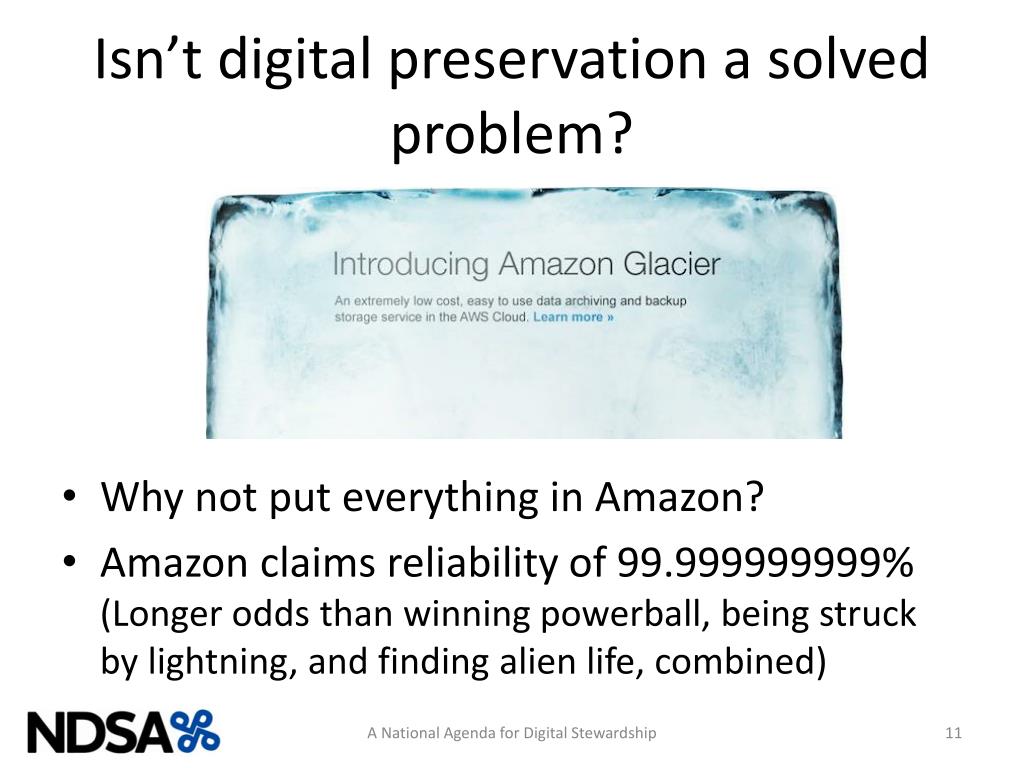 Isn’t digital preservation a solved problem?

Introducing Amazon Glacier

An extremely low cost, easy to use data archiving and backup storage service in the AWS Cloud. Learn more »

• Why not put everything in Amazon?
• Amazon claims reliability of 99.999999999% (Longer odds than winning powerball, being struck by lightning, and finding alien life, combined)

NDSA

A National Agenda for Digital Stewardship

11